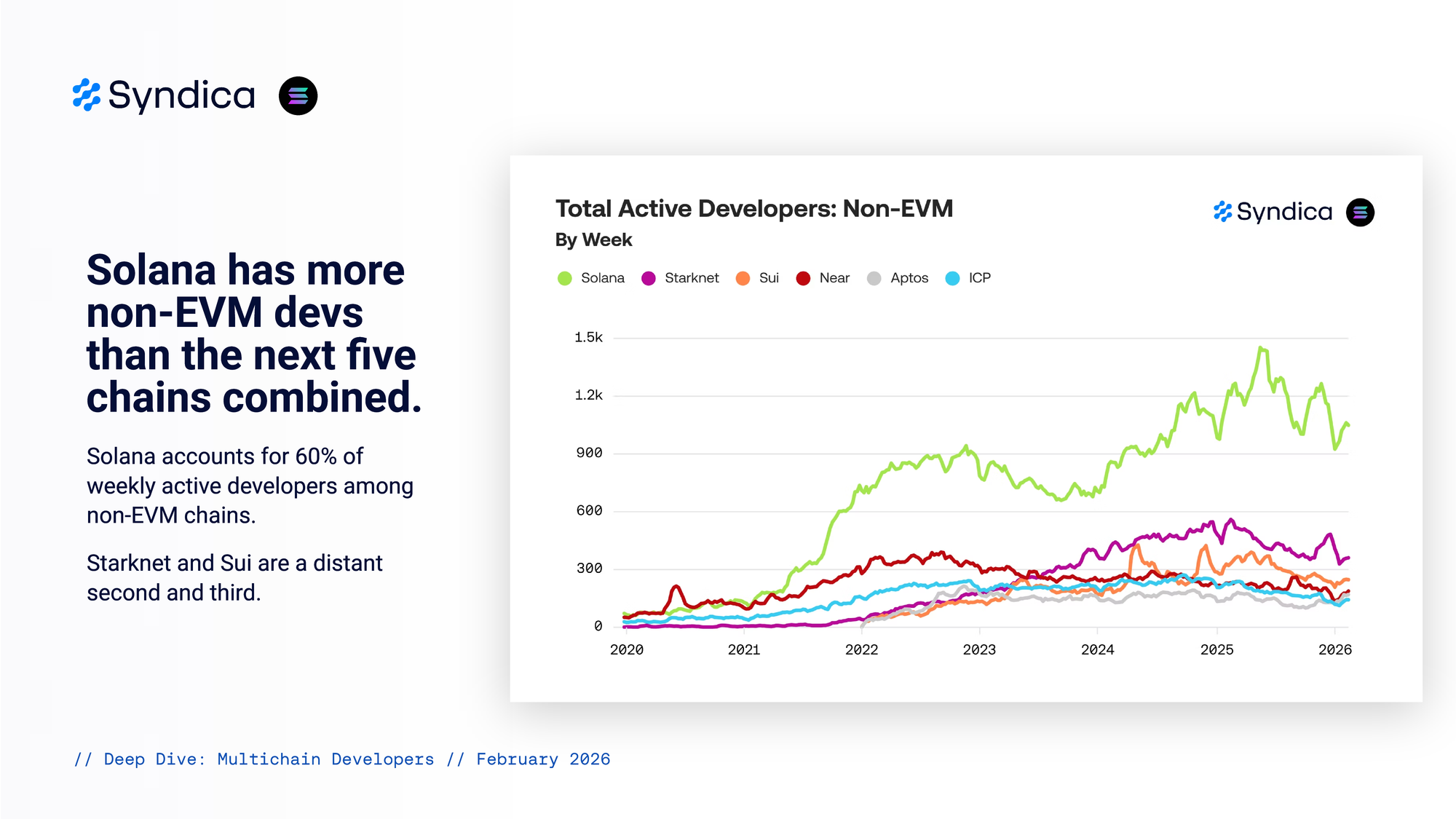 Syndica

Solana has more non-EVM devs than the next five chains combined.

Solana accounts for 60% of weekly active developers among non-EVM chains.

Starknet and Sui are a distant second and third.

Total Active Developers: Non-EVM
By Week

Syndica

Solana Starknet Sui Near Aptos ICP

1.5k
1.2k
900
600
300
0

2020 2021 2022 2023 2024 2025 2026

// Deep Dive: Multichain Developers // February 2026